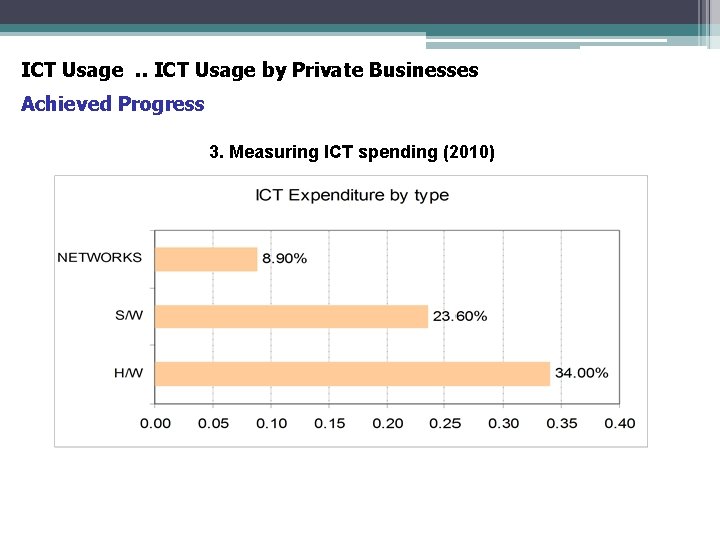 ICT Usage .. ICT Usage by Private Businesses

Achieved Progress

3. Measuring ICT spending (2010)

ICT Expenditure by type

NETWORKS
8.90%
S/W
23.60%
H/W
34.00%

0.00 0.05 0.10 0.15 0.20 0.25 0.30 0.35 0.40